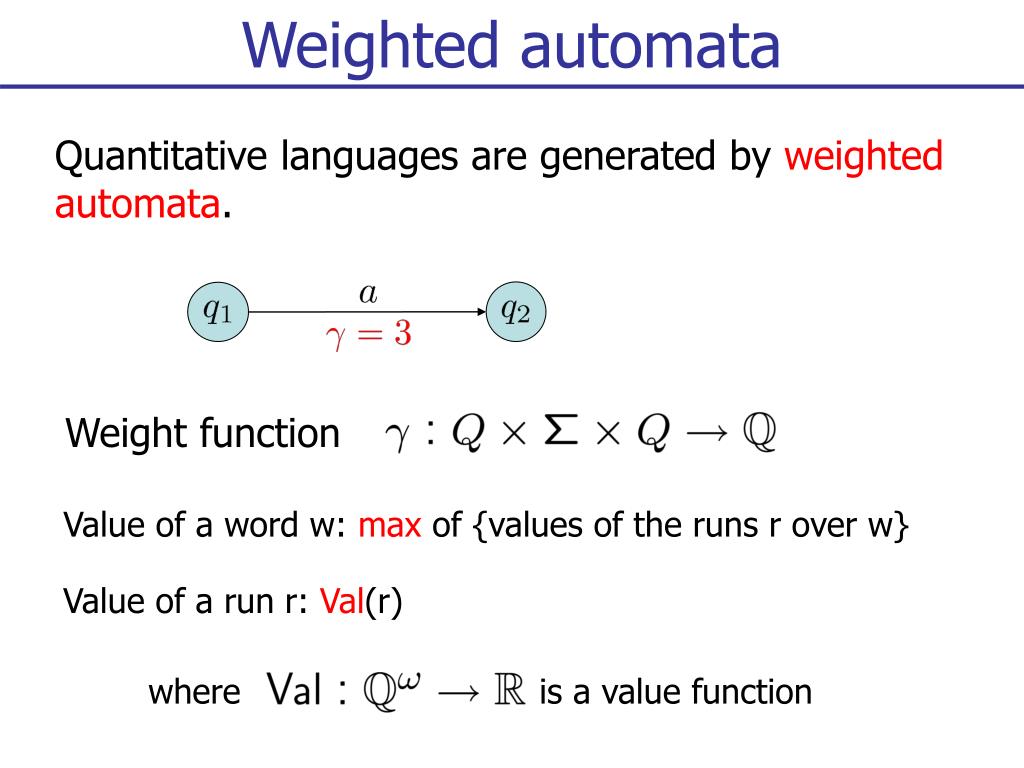 Weighted automata

Quantitative languages are generated by weighted automata.

$q_1$ $a$ $\gamma = 3$ $q_2$

Weight function $\gamma : Q \times \Sigma \times Q \to \mathbb{Q}$

Value of a word w: max of {values of the runs r over w}

Value of a run r: Val(r)

where $\mathsf{Val} : \mathbb{Q}^\omega \to \mathbb{R}$ is a value function